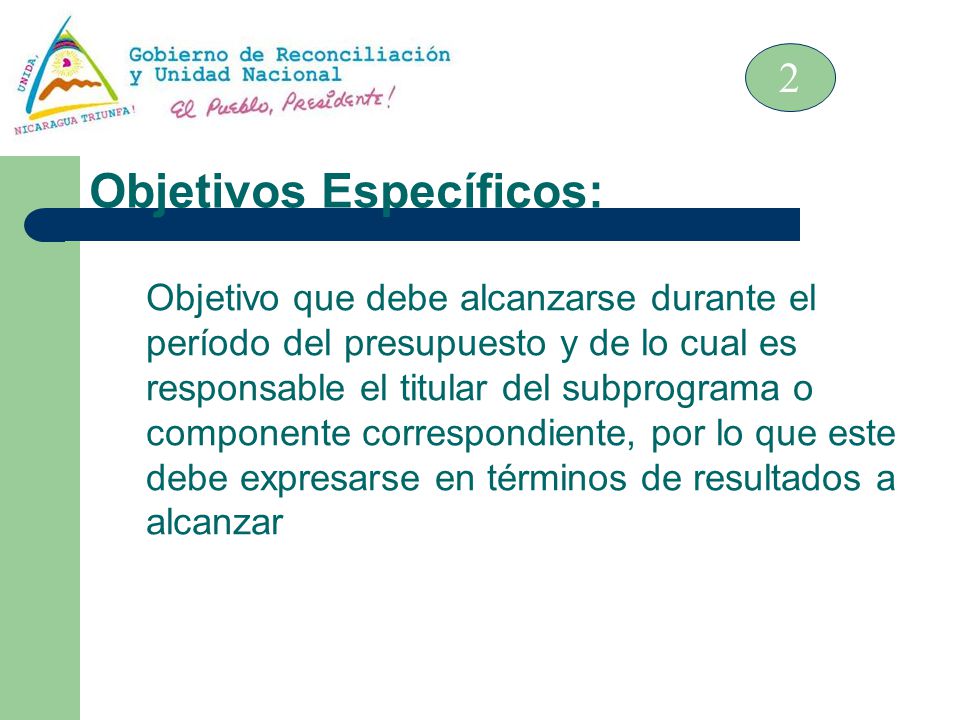 UNIDA, NICARAGUA TRIUNFA!

Gobierno de Reconciliación
y Unidad Nacional
El Pueblo, Presidente!

2

Objetivos Específicos:

Objetivo que debe alcanzarse durante el período del presupuesto y de lo cual es responsable el titular del subprograma o componente correspondiente, por lo que este debe expresarse en términos de resultados a alcanzar